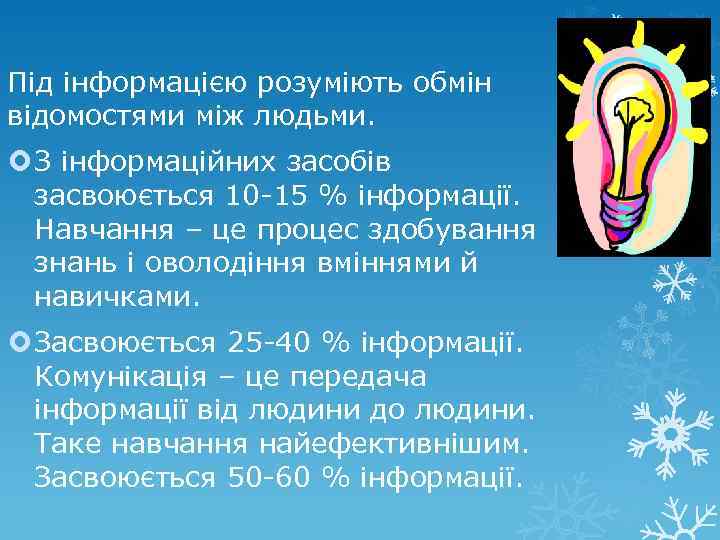 Під інформацією розуміють обмін відомостями між людьми.

З інформаційних засобів засвоюється 10-15 % інформації. Навчання – це процес здобування знань і оволодіння вміннями й навичками.

Засвоюється 25-40 % інформації. Комунікація – це передача інформації від людини до людини. Таке навчання найефективнішим. Засвоюється 50-60 % інформації.